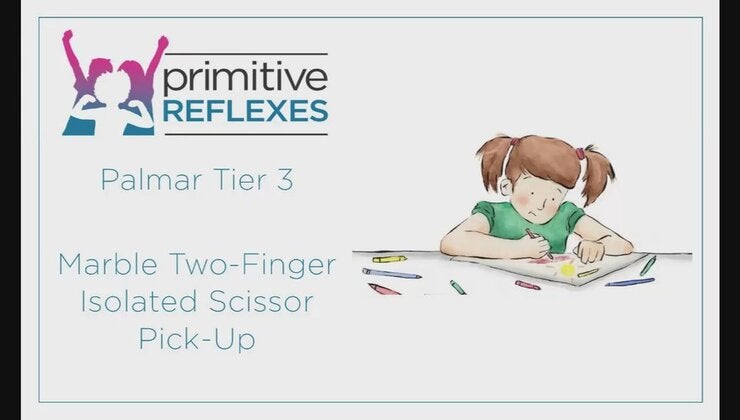 primitive
REFLEXES

Palmar Tier 3

Marble Two-Finger Isolated Scissor Pick-Up